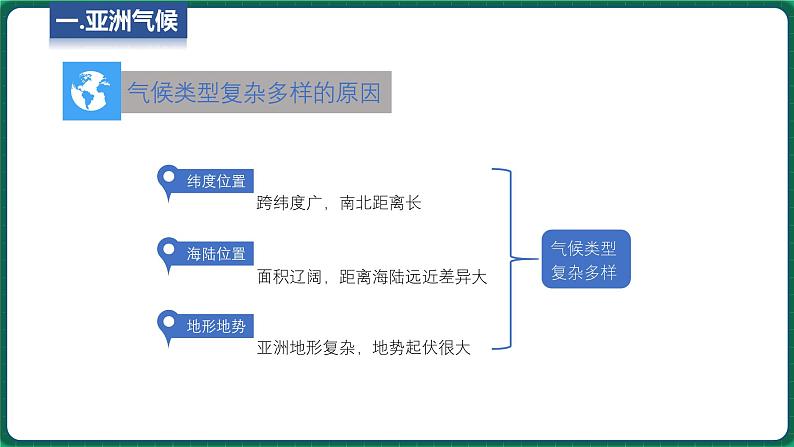 一.亚洲气候

气候类型复杂多样的原因

纬度位置
跨纬度广，南北距离长

海陆位置
面积辽阔，距离海陆远近差异大

地形地势
亚洲地形复杂，地势起伏很大

气候类型复杂多样